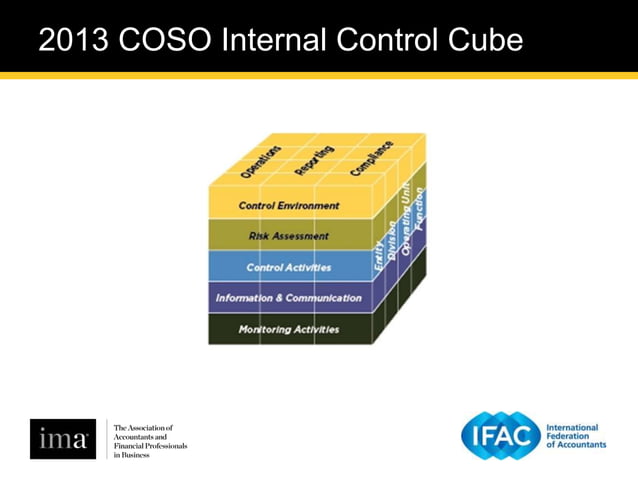 2013 COSO Internal Control Cube

Operations
Reporting
Compliance

Control Environment
Risk Assessment
Control Activities
Information & Communication
Monitoring Activities

Entity
Division
Operating Unit
Function

ima

The Association of Accountants and Financial Professionals in Business

IFAC

International Federation of Accountants